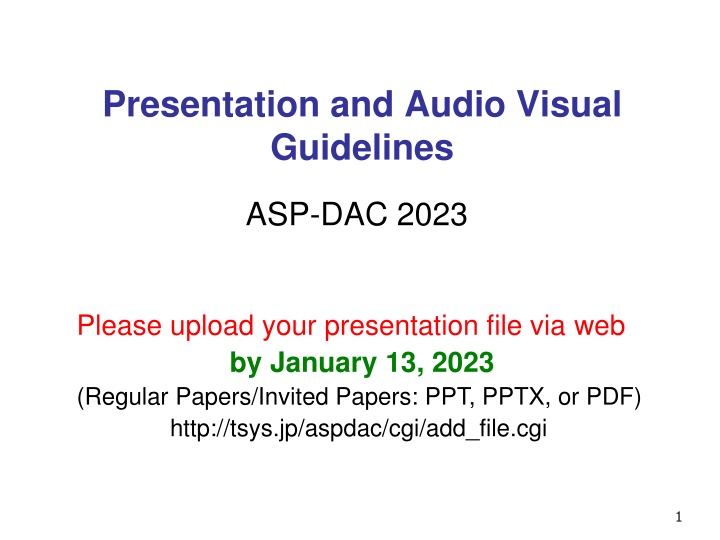 Presentation and Audio Visual Guidelines

ASP-DAC 2023

Please upload your presentation file via web
by January 13, 2023
(Regular Papers/Invited Papers: PPT, PPTX, or PDF)
http://tsys.jp/aspdac/cgi/add_file.cgi

1